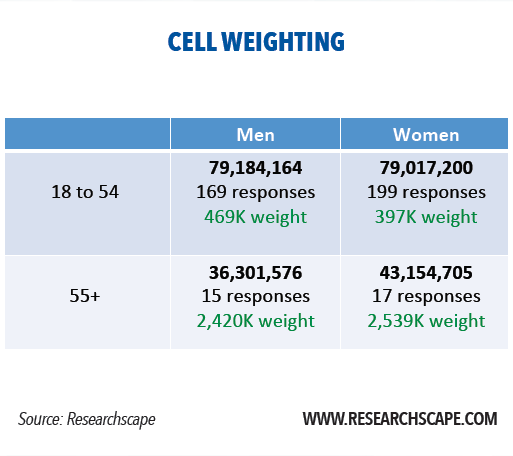 CELL WEIGHTING

|  | Men | Women |
|---|---|---|
| 18 to 54 | 79,184,164 169 responses 469K weight | 79,017,200 199 responses 397K weight |
| 55+ | 36,301,576 15 responses 2,420K weight | 43,154,705 17 responses 2,539K weight |

Source: Researchscape

WWW.RESEARCHSCAPE.COM